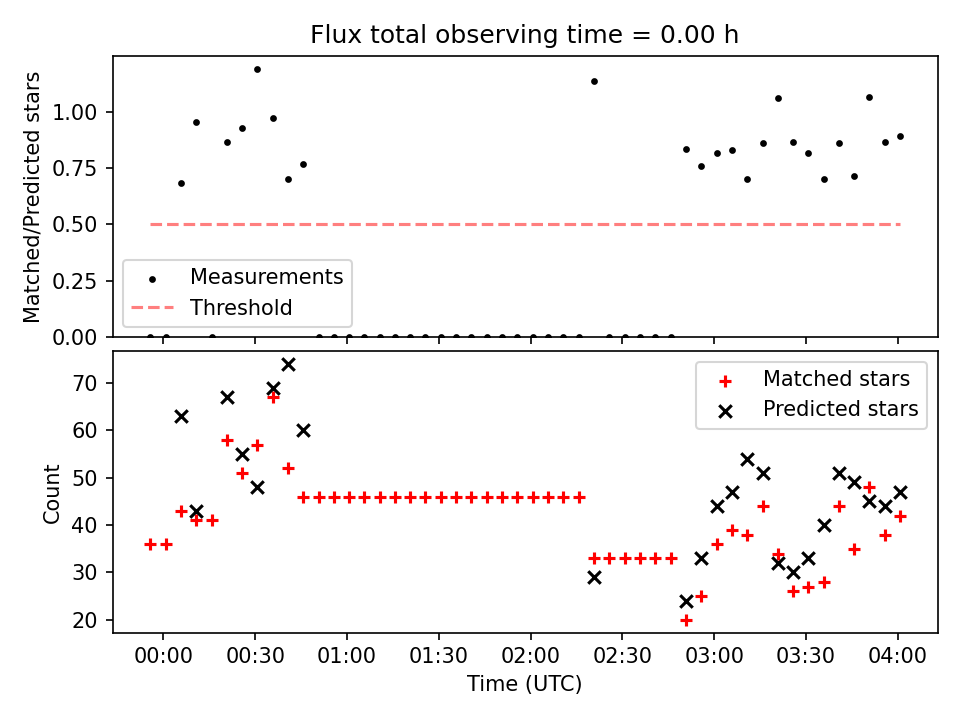 Flux total observing time = 0.00 h

Matched/Predicted stars

1.00
0.75
0.50
0.25
0.00

Measurements
Threshold

Count

70
60
50
40
30
20

Matched stars
Predicted stars

00:00
00:30
01:00
01:30
02:00
02:30
03:00
03:30
04:00

Time (UTC)